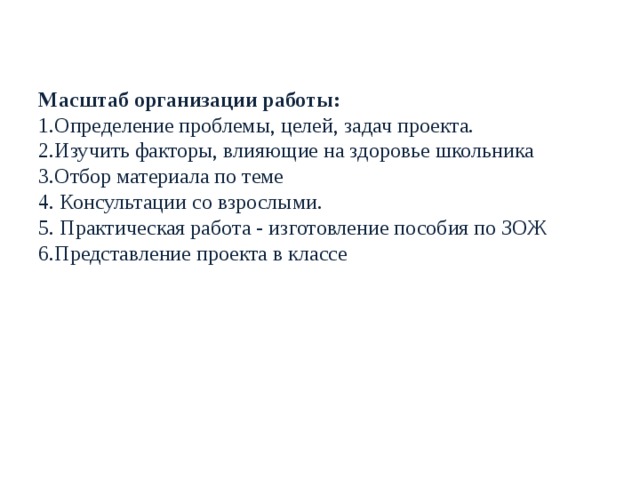 Масштаб организации работы:
1.Определение проблемы, целей, задач проекта.
2.Изучить факторы, влияющие на здоровье школьника
3.Отбор материала по теме
4. Консультации со взрослыми.
5. Практическая работа - изготовление пособия по ЗОЖ
6.Представление проекта в классе